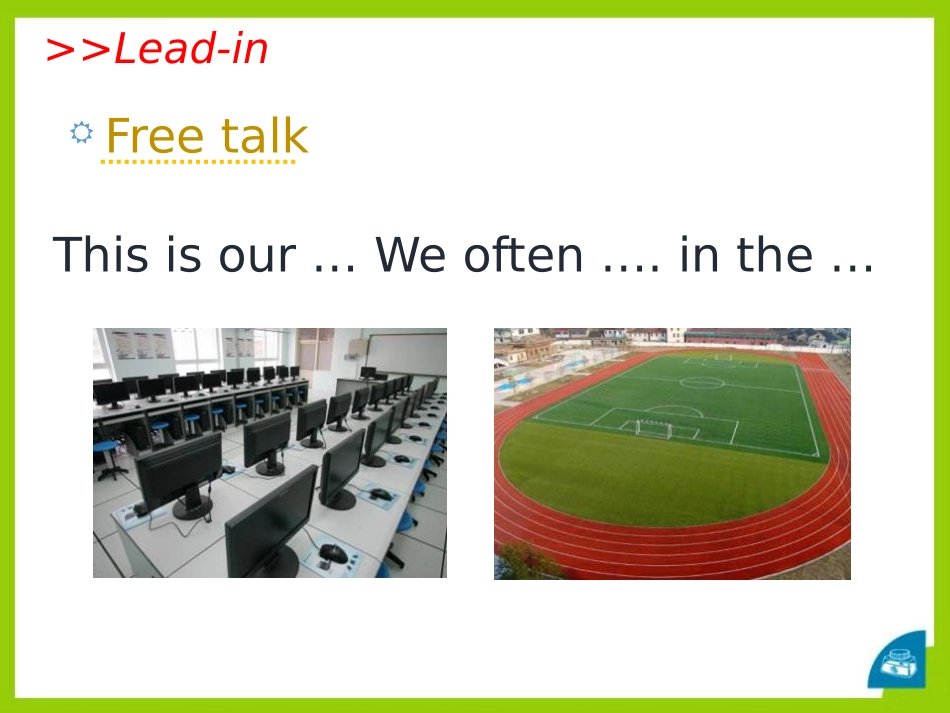 >>Lead-in

Free talk

This is our … We often …. in the …